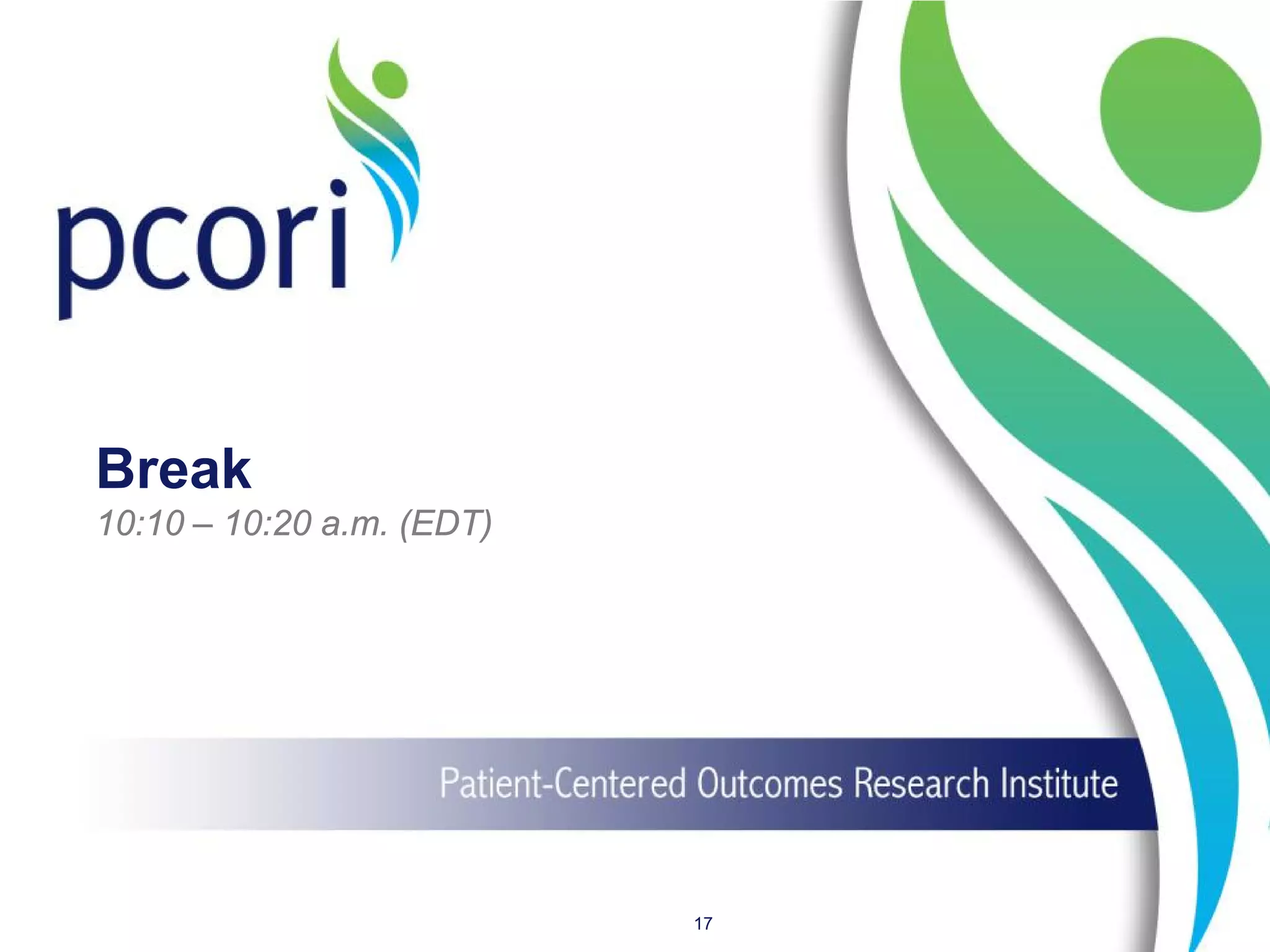 pcori

Break
10:10 – 10:20 a.m. (EDT)

Patient-Centered Outcomes Research Institute

17